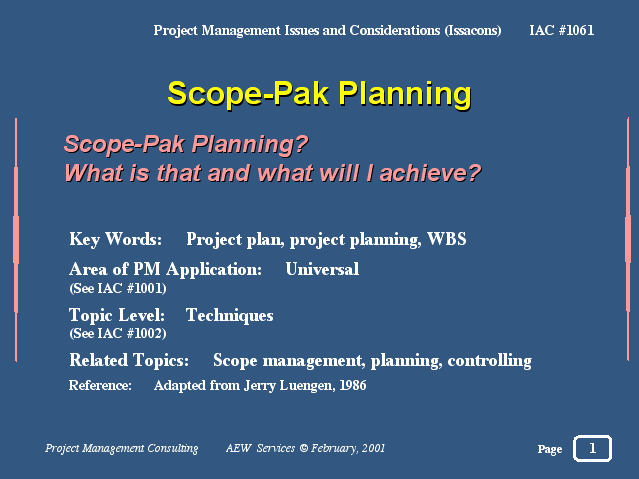 Project Management Issues and Considerations (Issacons) IAC #1061

Scope-Pak Planning

Scope-Pak Planning?
What is that and what will I achieve?

Key Words: Project plan, project planning, WBS

Area of PM Application: Universal
(See IAC #1001)

Topic Level: Techniques
(See IAC #1002)

Related Topics: Scope management, planning, controlling

Reference: Adapted from Jerry Luengen, 1986

Project Management Consulting AEW Services © February, 2001

Page 1